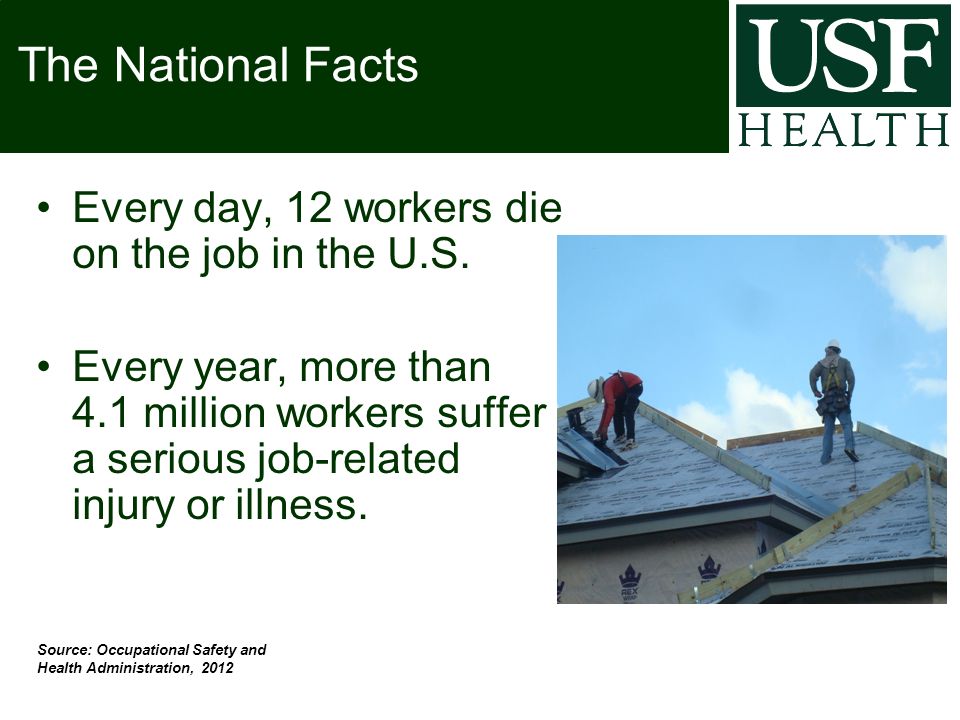 The National Facts

USF
HEALTH

• Every day, 12 workers die on the job in the U.S.

• Every year, more than 4.1 million workers suffer a serious job-related injury or illness.

REX
WRAP

Source: Occupational Safety and Health Administration, 2012